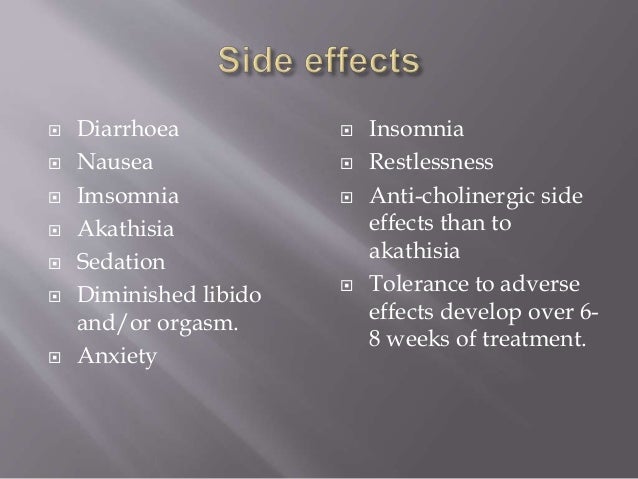 Side effects

- Diarrhoea
- Nausea
- Imsomnia
- Akathisia
- Sedation
- Diminished libido and/or orgasm.
- Anxiety

- Insomnia
- Restlessness
- Anti-cholinergic side effects than to akathisia
- Tolerance to adverse effects develop over 6-8 weeks of treatment.